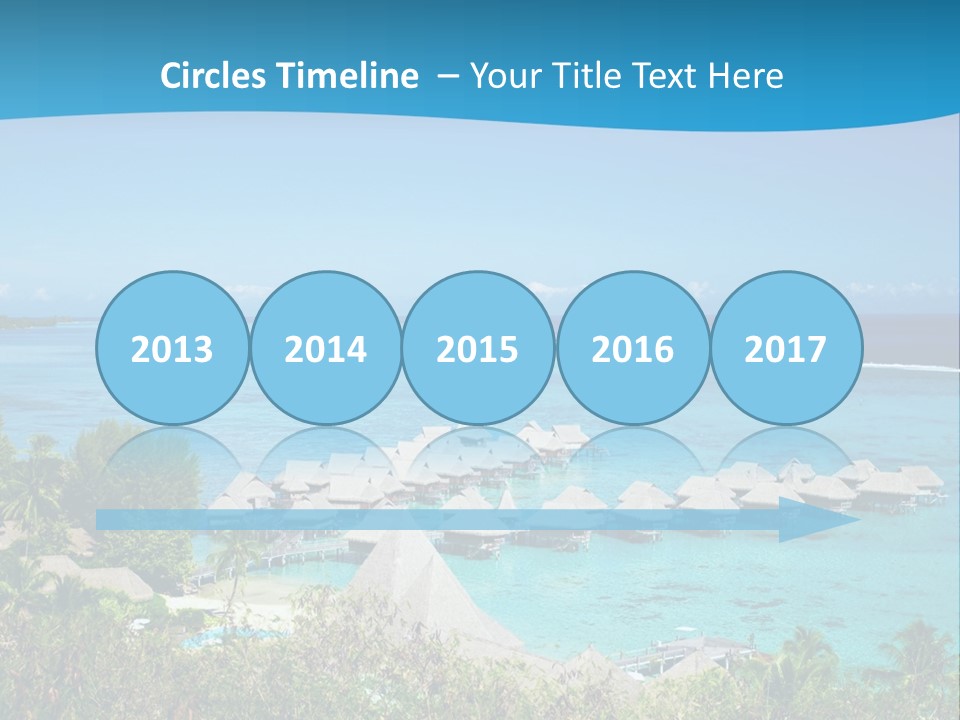 Circles Timeline – Your Title Text Here

2013

2014

2015

2016

2017